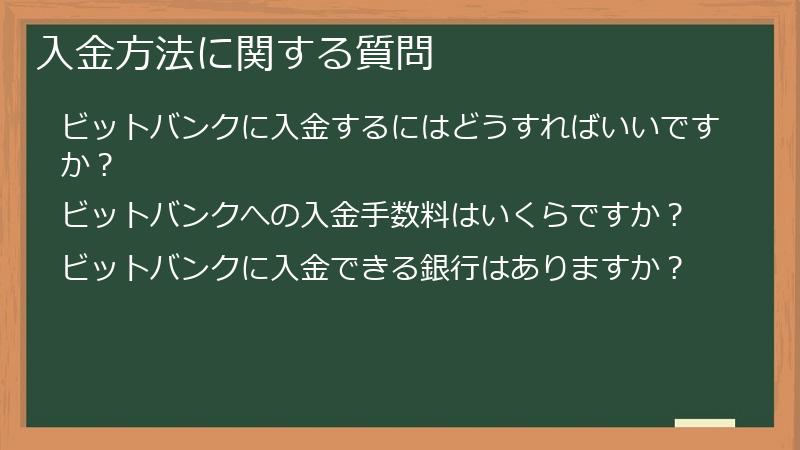 入金方法に関する質問

ビットバンクに入金するにはどうすればいいですか？

ビットバンクへの入金手数料はいくらですか？

ビットバンクに入金できる銀行はありますか？